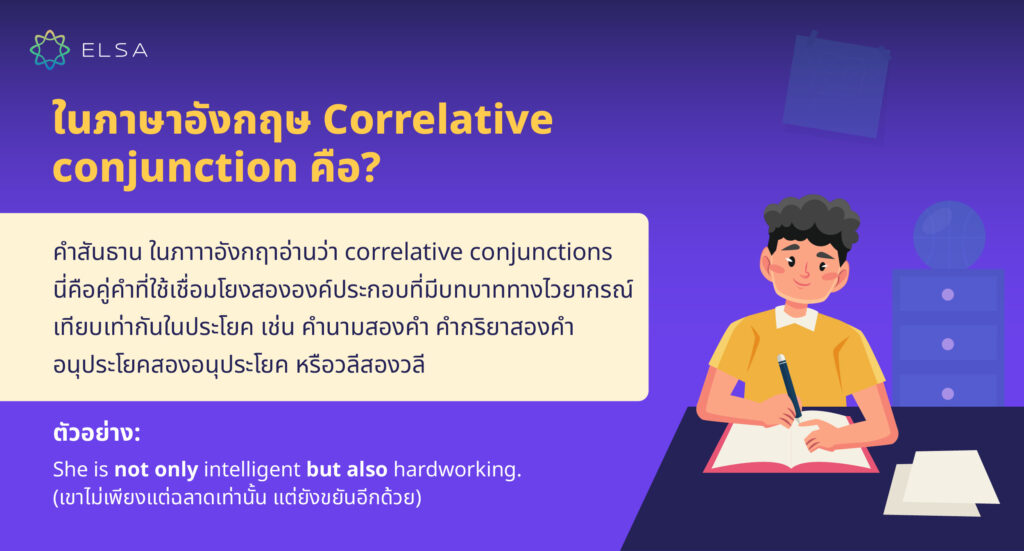 ELSA

ในภาษาอังกฤษ Correlative conjunction คือ?

คำสันธาน ในภาาาอังกฤาอ่านว่า correlative conjunctions นี่คือคู่คำที่ใช้เชื่อมโยงสององค์ประกอบที่มีบทบาททางไวยากรณ์เทียบเท่ากันในประโยค เช่น คำนามสองคำ คำกริยาสองคำ อนุประโยคสองอนุประโยค หรือวลีสองวลี

ตัวอย่าง:

She is **not only** intelligent **but also** hardworking.
(เขาไม่เพียงแต่ฉลาดเท่านั้น แต่ยังขยันอีกด้วย)